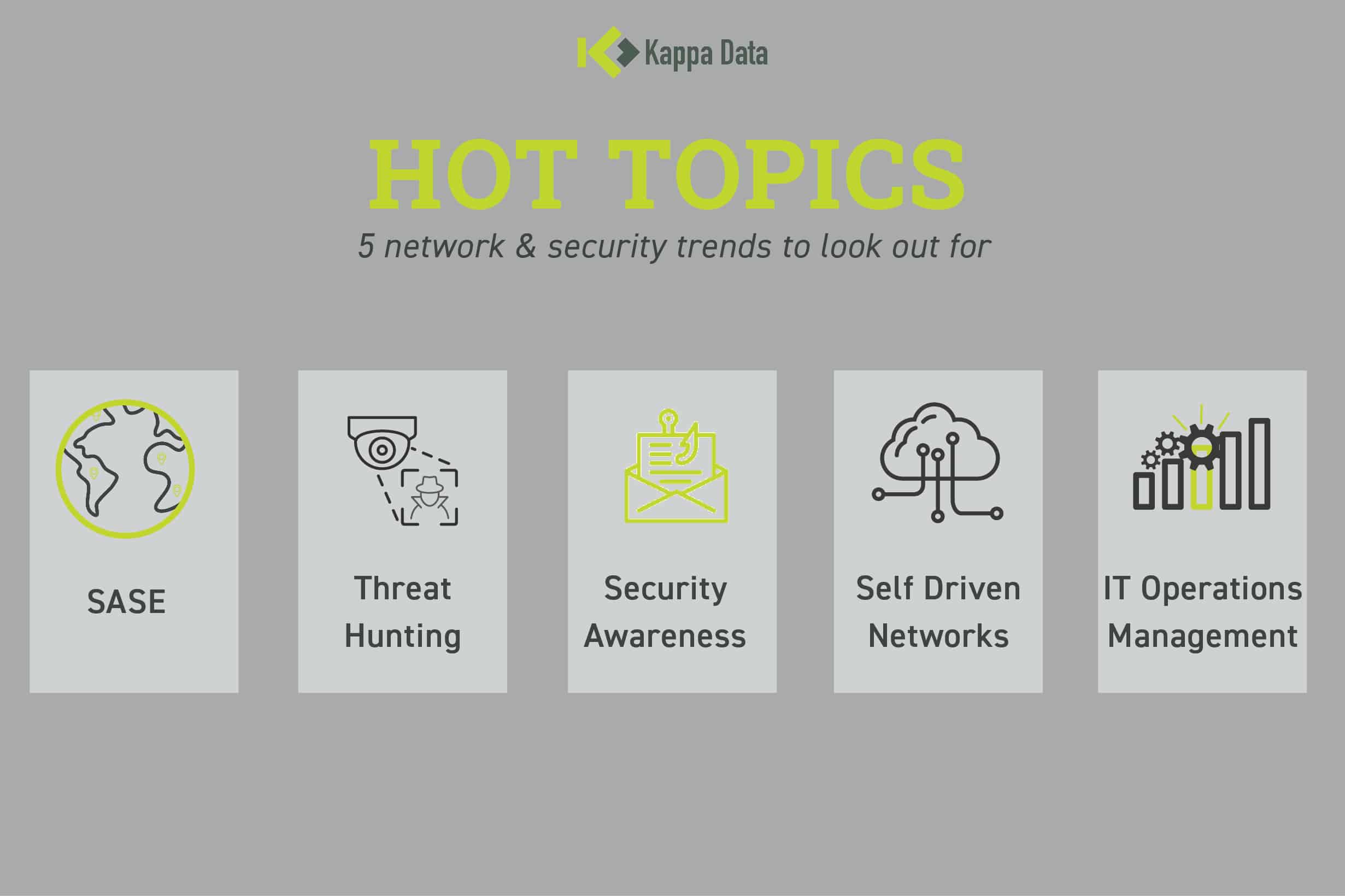 Kappa Data

HOT TOPICS

5 network & security trends to look out for

SASE

Threat Hunting

Security Awareness

Self Driven Networks

IT Operations Management